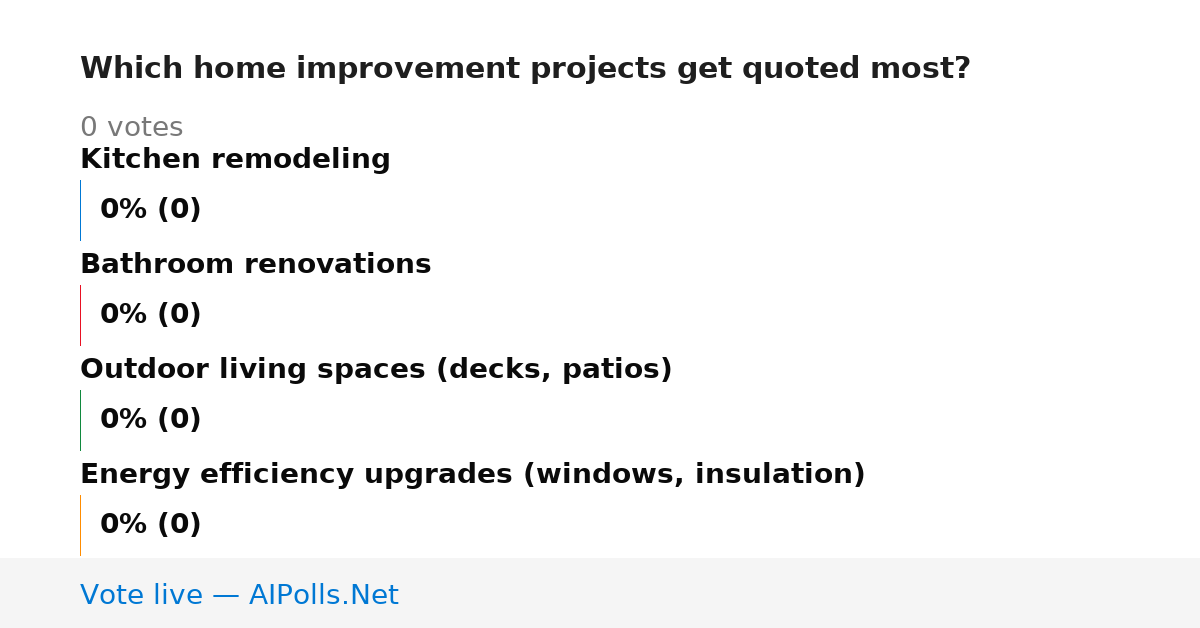 Which home improvement projects get quoted most?

0 votes

Kitchen remodeling

0% (0)

Bathroom renovations

0% (0)

Outdoor living spaces (decks, patios)

0% (0)

Energy efficiency upgrades (windows, insulation)

0% (0)

Vote live — AIPolls.Net